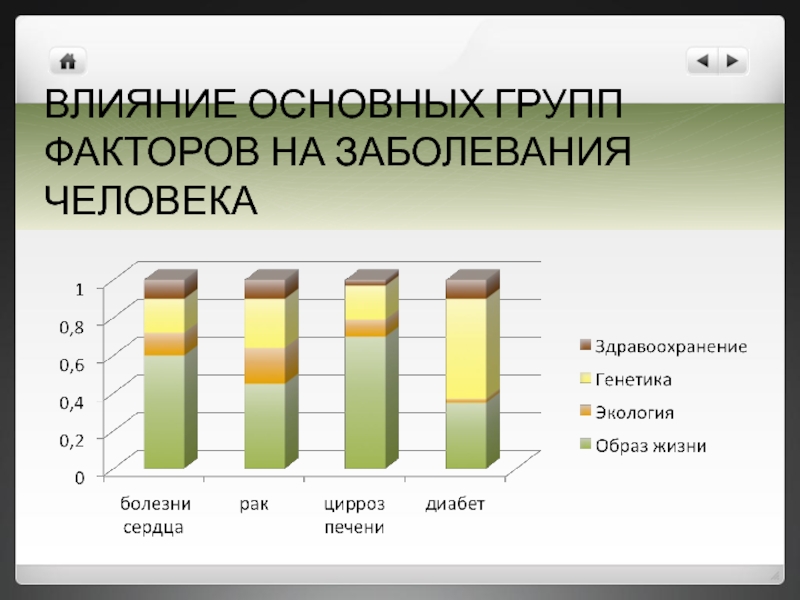 ВЛИЯНИЕ ОСНОВНЫХ ГРУПП ФАКТОРОВ НА ЗАБОЛЕВАНИЯ ЧЕЛОВЕКА

1
0,8
0,6
0,4
0,2
0

болезни сердца
рак
цирроз печени
диабет

Здравоохранение
Генетика
Экология
Образ жизни